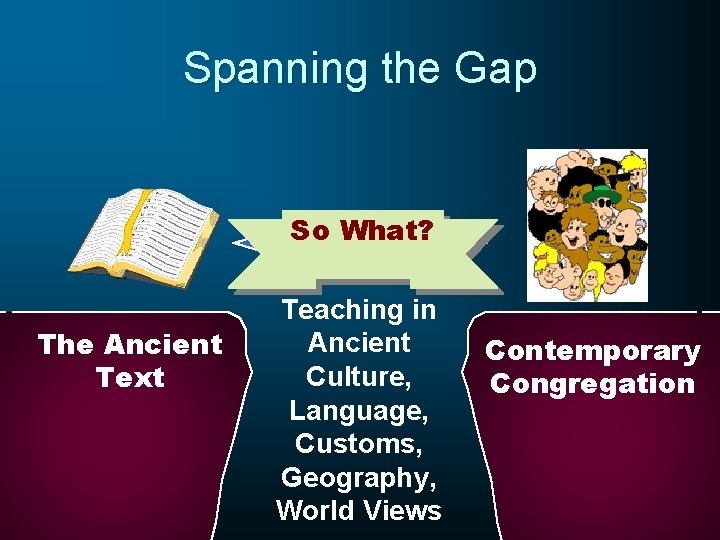 Spanning the Gap

So What?

The Ancient Text

Teaching in Ancient Culture, Language, Customs, Geography, World Views

Contemporary Congregation